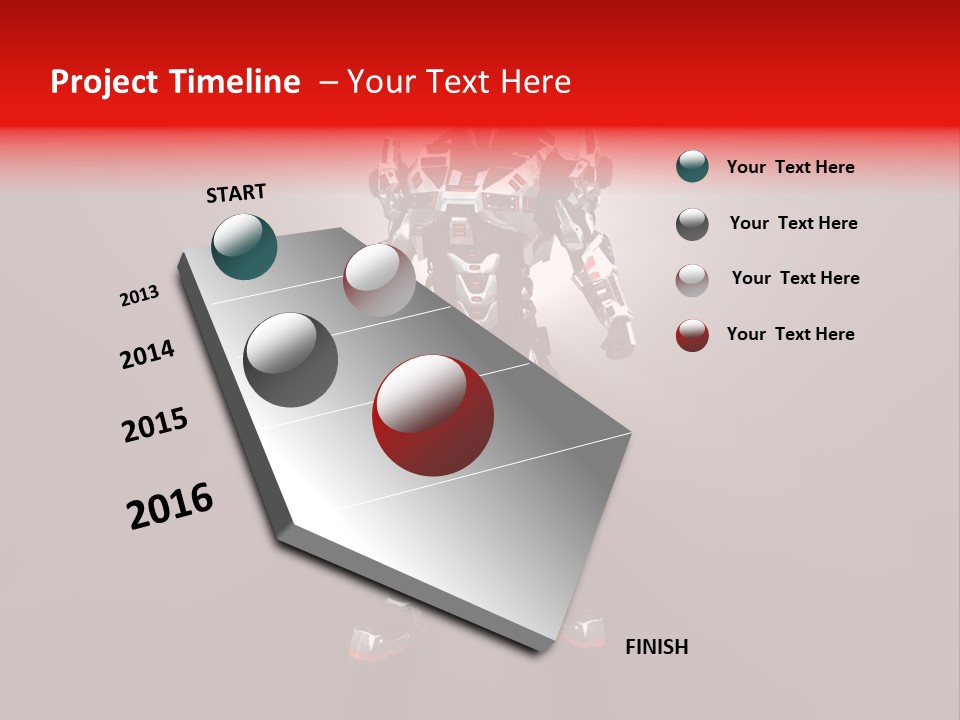 Project Timeline – Your Text Here

START

2013

2014

2015

2016

FINISH

Your Text Here

Your Text Here

Your Text Here

Your Text Here